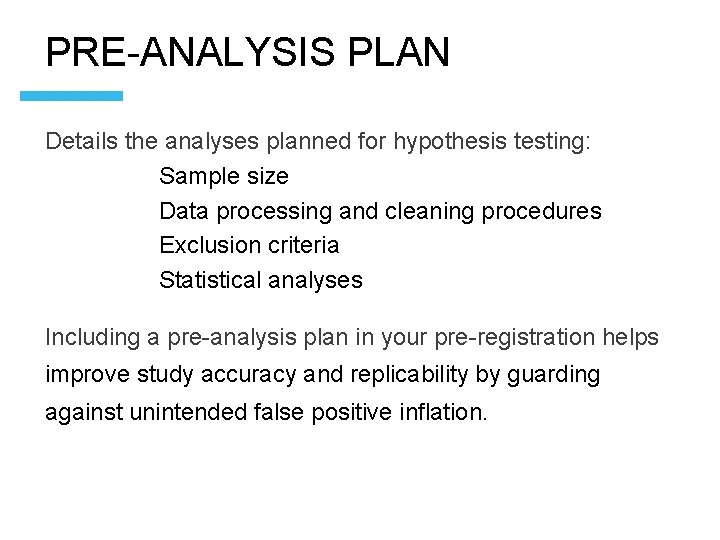 PRE-ANALYSIS PLAN

Details the analyses planned for hypothesis testing:
Sample size
Data processing and cleaning procedures
Exclusion criteria
Statistical analyses

Including a pre-analysis plan in your pre-registration helps improve study accuracy and replicability by guarding against unintended false positive inflation.